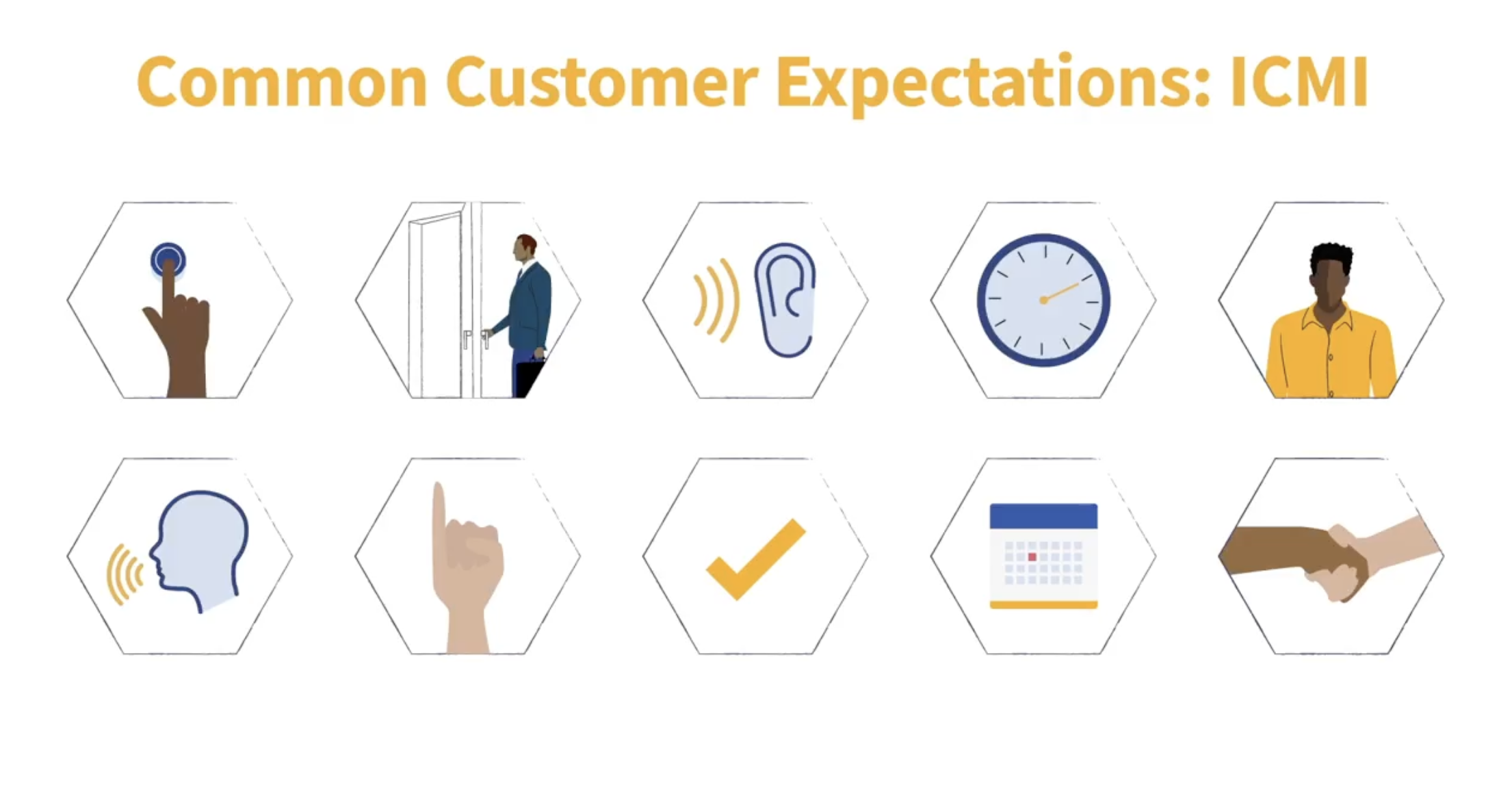 Common Customer Expectations: ICMI